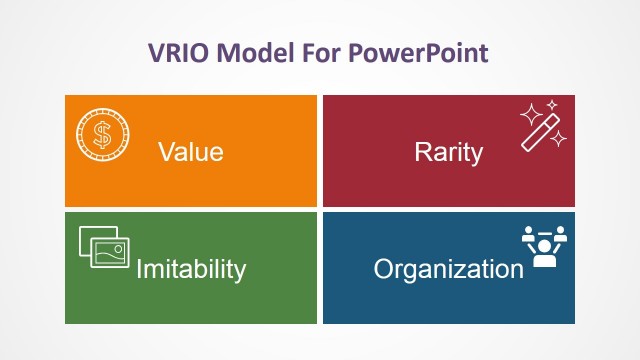 VRIO Model For PowerPoint

Value

Rarity

Imitability

Organization